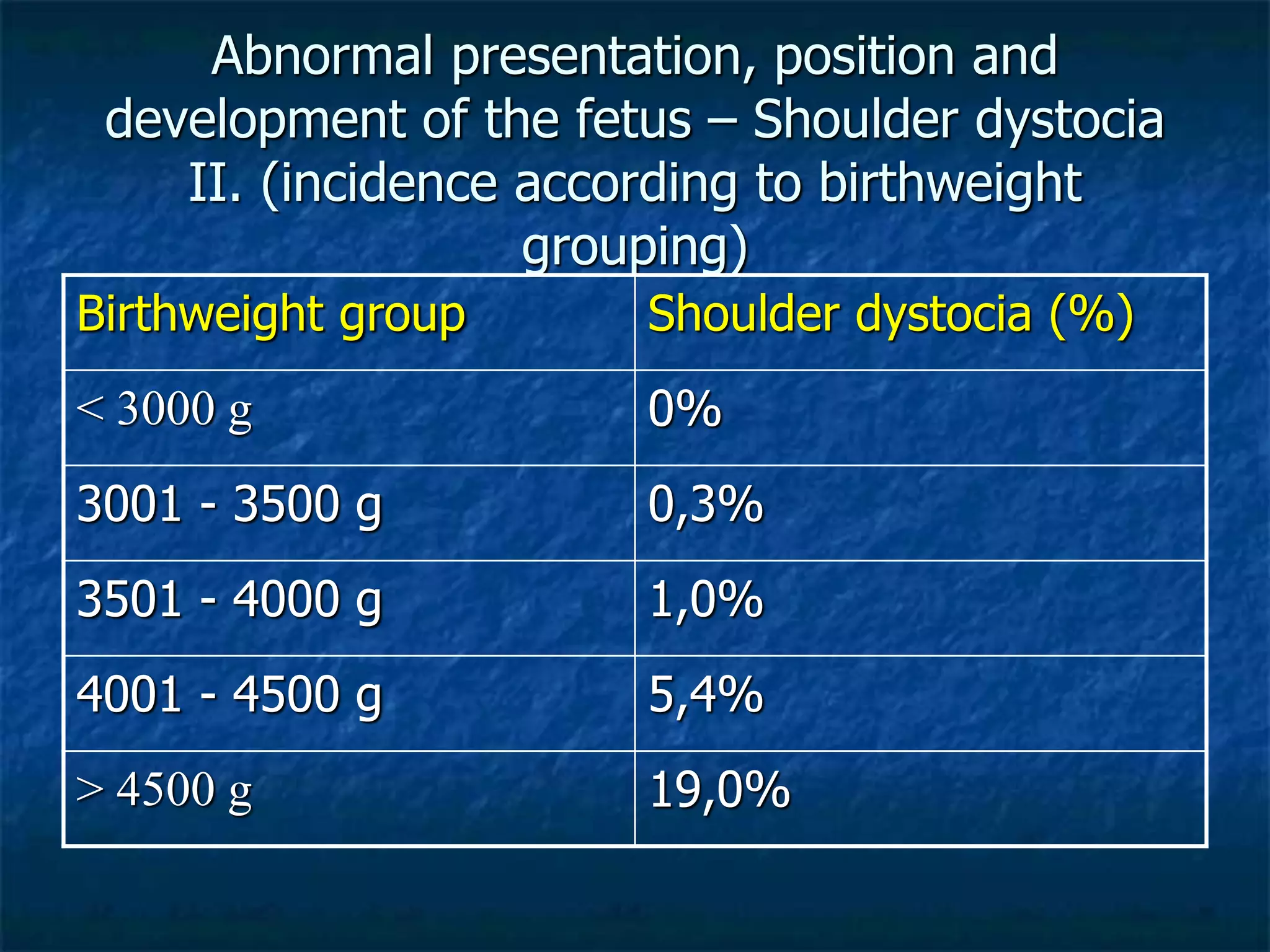 Abnormal presentation, position and development of the fetus – Shoulder dystocia II. (incidence according to birthweight grouping)

| Birthweight group | Shoulder dystocia (%) |
|---|---|
| < 3000 g | 0% |
| 3001 - 3500 g | 0,3% |
| 3501 - 4000 g | 1,0% |
| 4001 - 4500 g | 5,4% |
| > 4500 g | 19,0% |